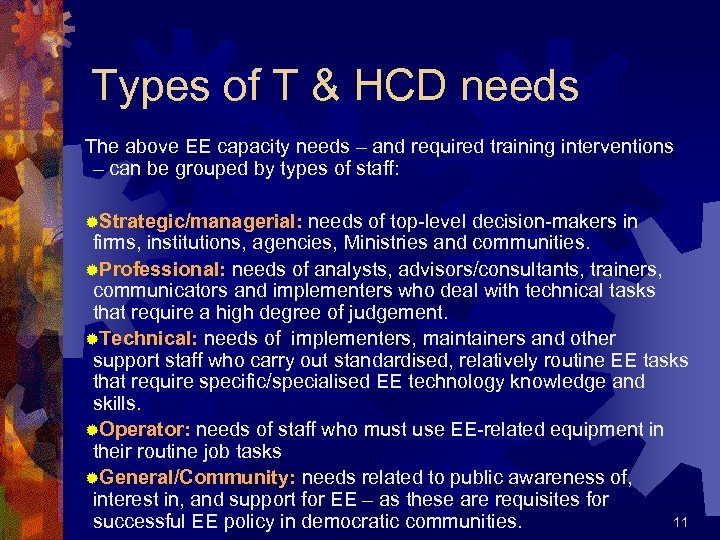 Types of T & HCD needs

The above EE capacity needs – and required training interventions – can be grouped by types of staff:

Strategic/managerial: needs of top-level decision-makers in firms, institutions, agencies, Ministries and communities.

Professional: needs of analysts, advisors/consultants, trainers, communicators and implementers who deal with technical tasks that require a high degree of judgement.

Technical: needs of implementers, maintainers and other support staff who carry out standardised, relatively routine EE tasks that require specific/specialised EE technology knowledge and skills.

Operator: needs of staff who must use EE-related equipment in their routine job tasks

General/Community: needs related to public awareness of, interest in, and support for EE – as these are requisites for successful EE policy in democratic communities.

11